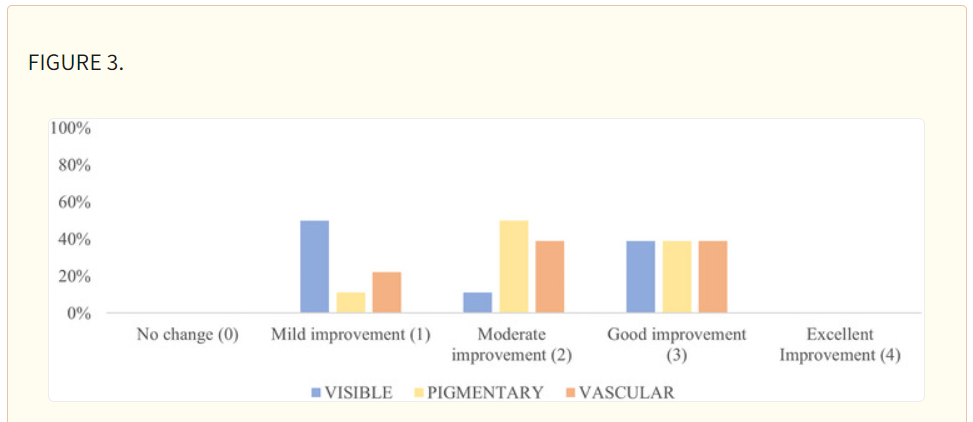 FIGURE 3.

100%
80%
60%
40%
20%
0%

No change (0)
Mild improvement (1)
Moderate improvement (2)
Good improvement (3)
Excellent Improvement (4)

VISIBLE PIGMENTARY VASCULAR